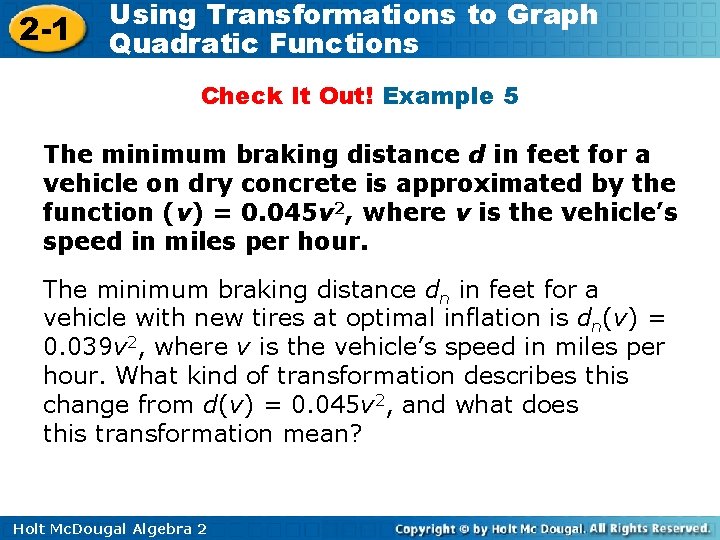 2-1 Using Transformations to Graph Quadratic Functions

Check It Out! Example 5

The minimum braking distance $d$ in feet for a vehicle on dry concrete is approximated by the function $(v) = 0.045v^2$, where $v$ is the vehicle's speed in miles per hour.

The minimum braking distance $d_n$ in feet for a vehicle with new tires at optimal inflation is $d_n(v) = 0.039v^2$, where $v$ is the vehicle's speed in miles per hour. What kind of transformation describes this change from $d(v) = 0.045v^2$, and what does this transformation mean?

Holt McDougal Algebra 2

Copyright © by Holt Mc Dougal. All Rights Reserved.